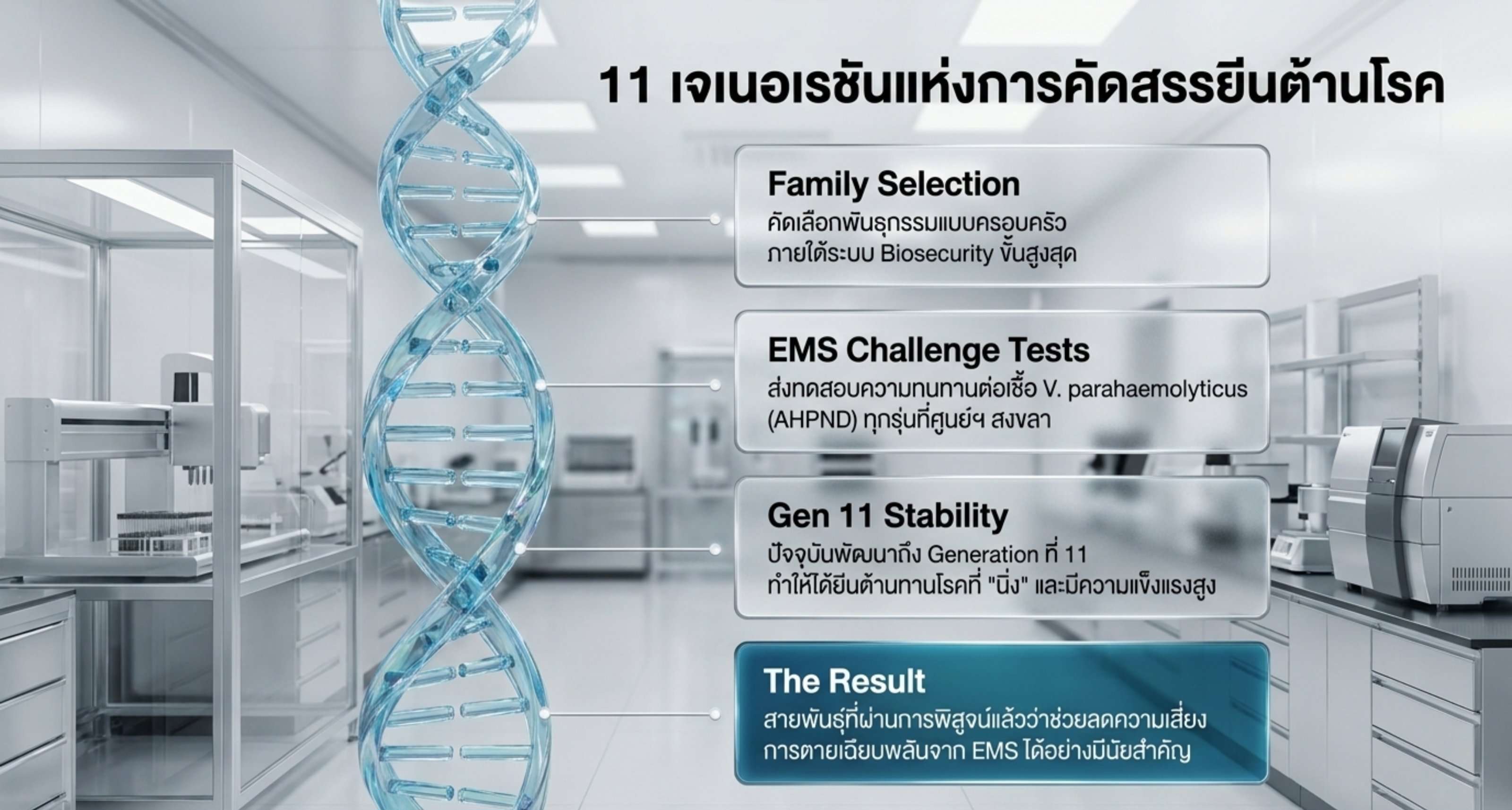 11 เจเนอเรชันแห่งการคัดสรรยีนต้านโรค

Family Selection
คัดเลือกพันธุกรรมแบบครอบครัว ภายใต้ระบบ Biosecurity ขั้นสูงสุด

EMS Challenge Tests
ส่งทดสอบความทนทานต่อเชื้อ V. parahaemolyticus (AHPND) ทุกรุ่นที่ศูนย์ฯ สงขลา

Gen 11 Stability
ปัจจุบันพัฒนาถึง Generation ที่ 11 ทำให้ได้ยีนต้านทานโรคที่ "นิ่ง" และมีความแข็งแรงสูง

The Result
สายพันธุ์ที่ผ่านการพิสูจน์แล้วว่าช่วยลดความเสี่ยง การตายเฉียบพลันจาก EMS ได้อย่างมีนัยสำคัญ